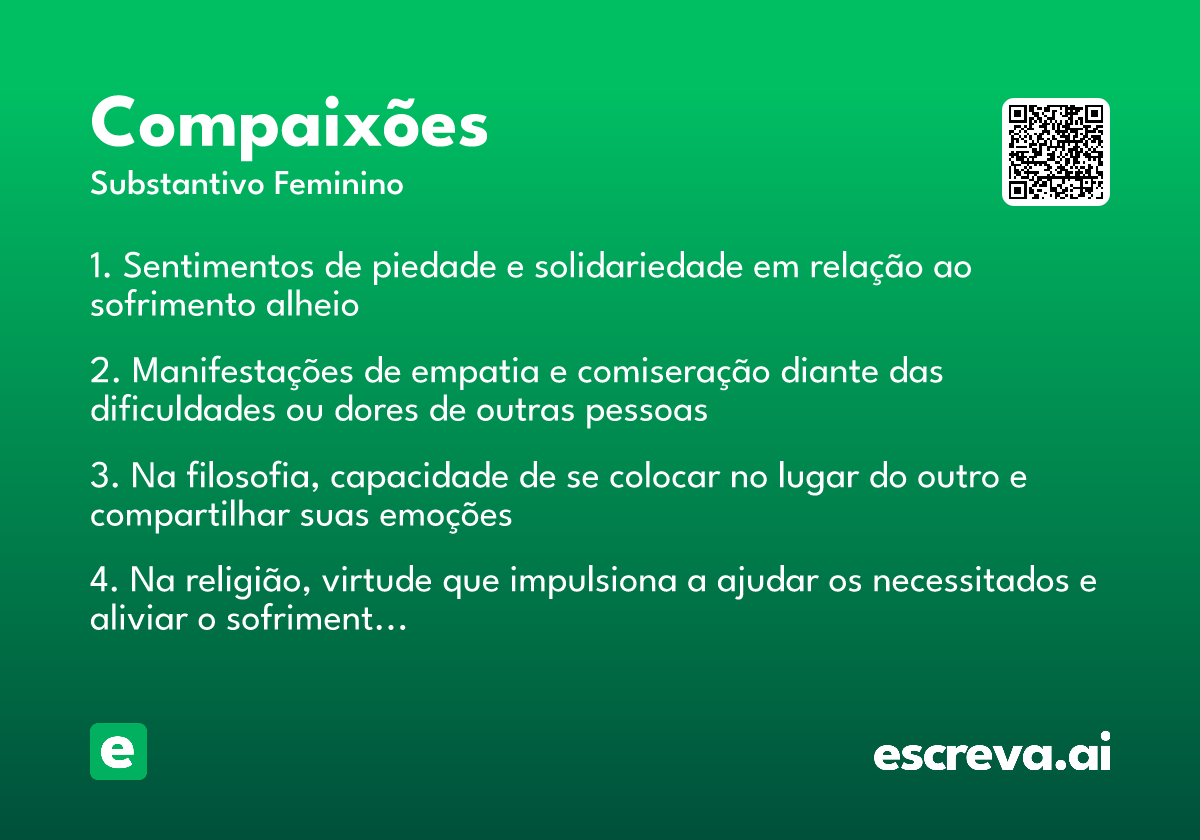 Compaixões
Substantivo Feminino

1. Sentimentos de piedade e solidariedade em relação ao sofrimento alheio

2. Manifestações de empatia e comiseração diante das dificuldades ou dores de outras pessoas

3. Na filosofia, capacidade de se colocar no lugar do outro e compartilhar suas emoções

4. Na religião, virtude que impulsiona a ajudar os necessitados e aliviar o sofriment…

e

escreva.ai